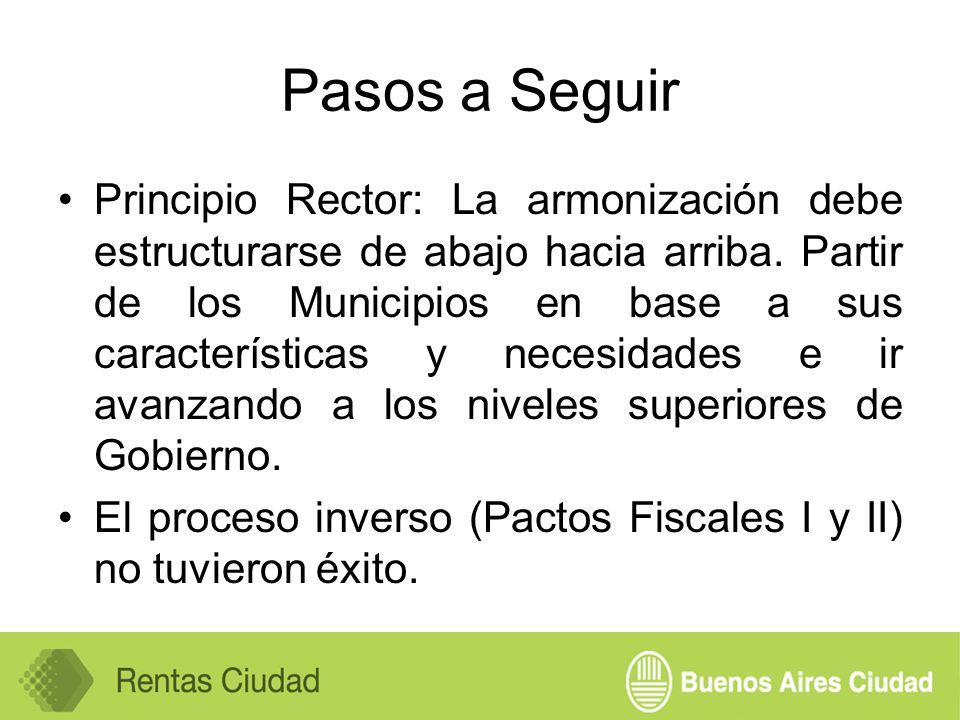 Pasos a Seguir

• Principio Rector: La armonización debe estructurarse de abajo hacia arriba. Partir de los Municipios en base a sus características y necesidades e ir avanzando a los niveles superiores de Gobierno.

• El proceso inverso (Pactos Fiscales I y II) no tuvieron éxito.

Rentas Ciudad

Buenos Aires Ciudad